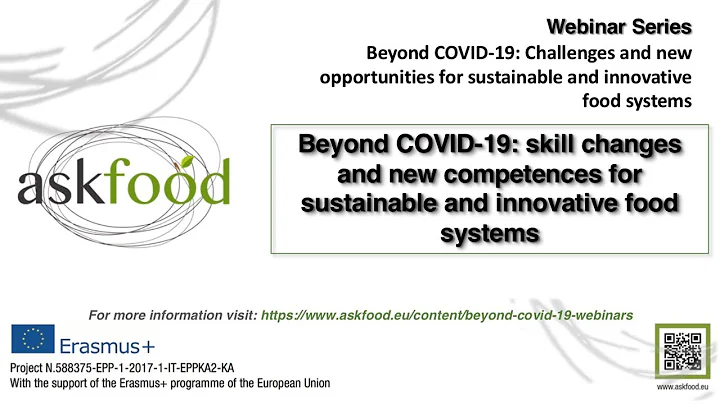 Webinar Series
Beyond COVID-19: Challenges and new opportunities for sustainable and innovative food systems

askfood

Beyond COVID-19: skill changes and new competences for sustainable and innovative food systems

For more information visit: https://www.askfood.eu/content/beyond-covid-19-webinars

Erasmus+
Project N.588375-EPP-1-2017-1-IT-EPPKA2-KA
With the support of the Erasmus+ programme of the European Union

www.askfood.eu